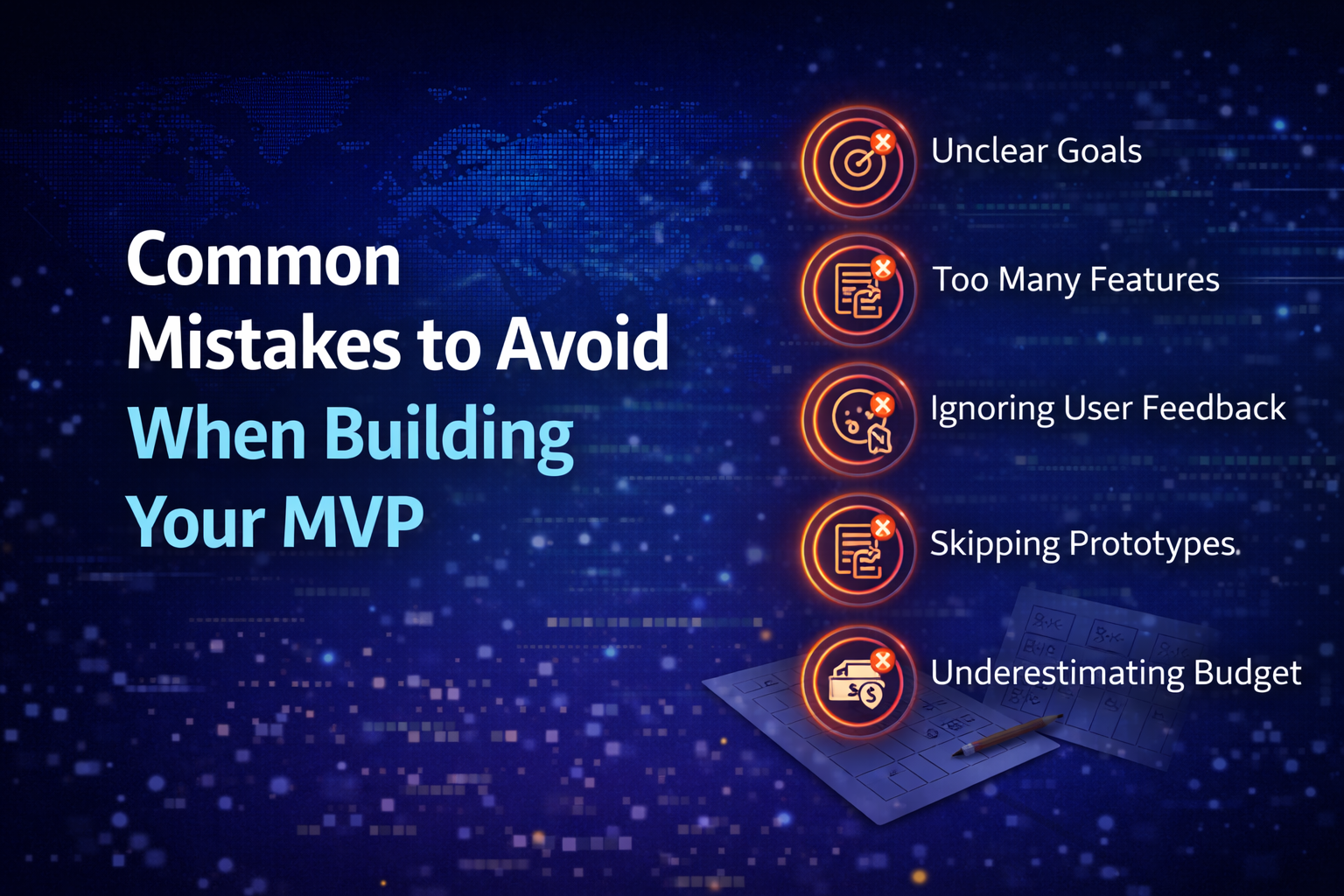 Common Mistakes to Avoid When Building Your MVP

Unclear Goals

Too Many Features

Ignoring User Feedback

Skipping Prototypes

Underestimating Budget